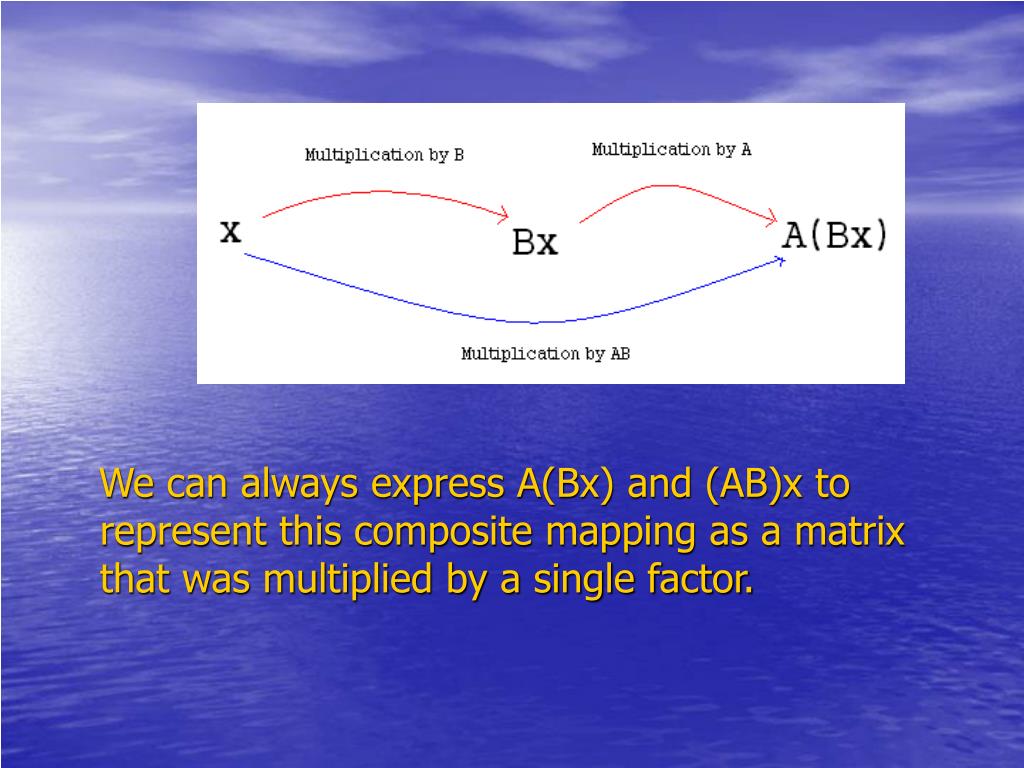 Multiplication by B

Multiplication by A

x

Bx

A(Bx)

Multiplication by AB

We can always express A(Bx) and (AB)x to represent this composite mapping as a matrix that was multiplied by a single factor.